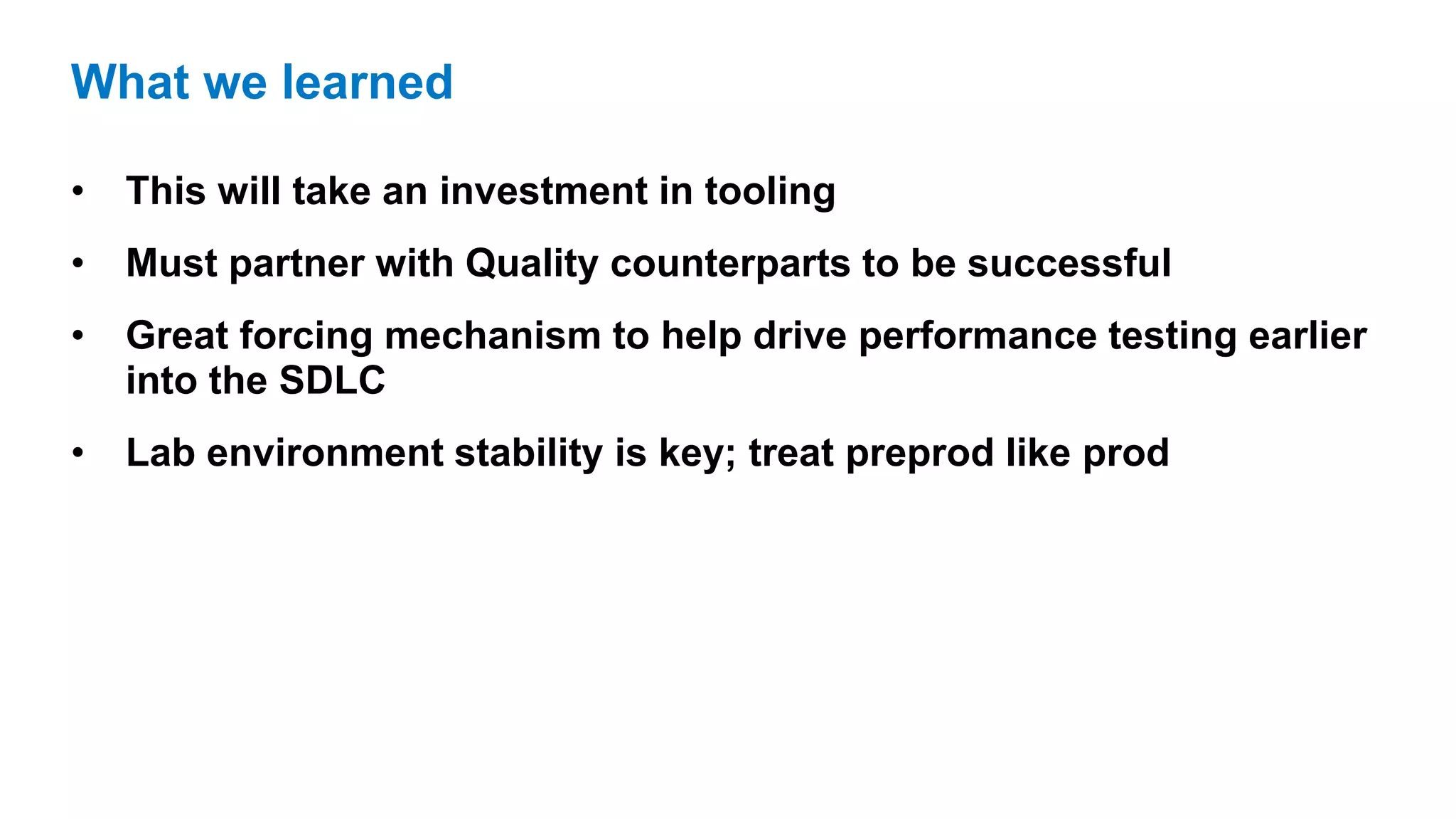 What we learned

• This will take an investment in tooling

• Must partner with Quality counterparts to be successful

• Great forcing mechanism to help drive performance testing earlier into the SDLC

• Lab environment stability is key; treat preprod like prod